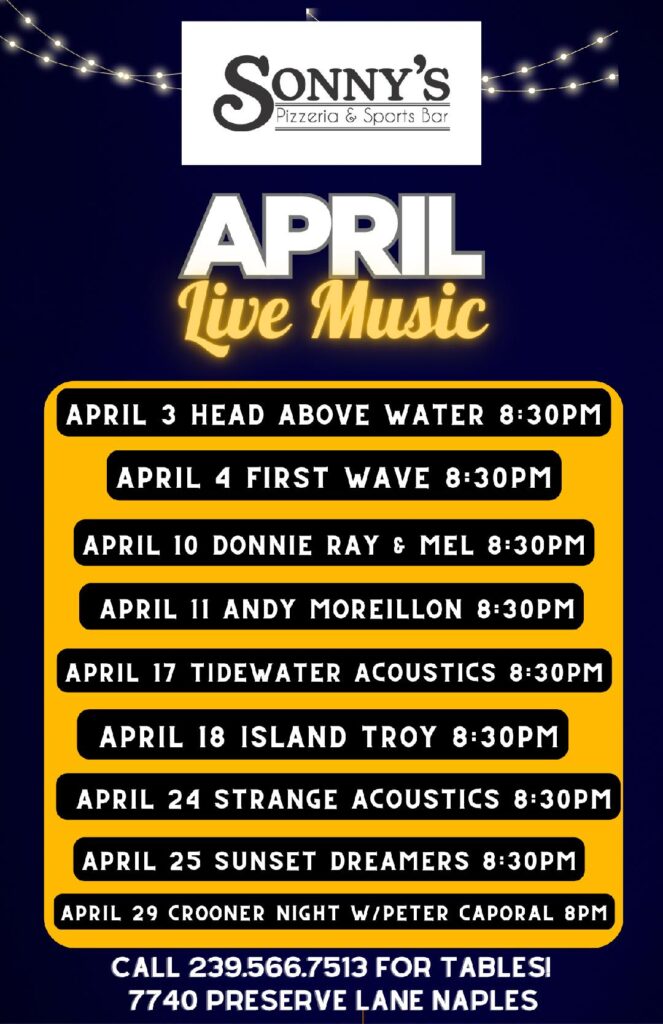 SONNY'S
Pizzeria & Sports Bar

APRIL
Live Music

APRIL 3 HEAD ABOVE WATER 8:30PM
APRIL 4 FIRST WAVE 8:30PM
APRIL 10 DONNIE RAY & MEL 8:30PM
APRIL 11 ANDY MOREILLON 8:30PM
APRIL 17 TIDEWATER ACOUSTICS 8:30PM
APRIL 18 ISLAND TROY 8:30PM
APRIL 24 STRANGE ACOUSTICS 8:30PM
APRIL 25 SUNSET DREAMERS 8:30PM
APRIL 29 CROONER NIGHT W/PETER CAPORAL 8PM

CALL 239.566.7513 FOR TABLES!
7740 PRESERVE LANE NAPLES